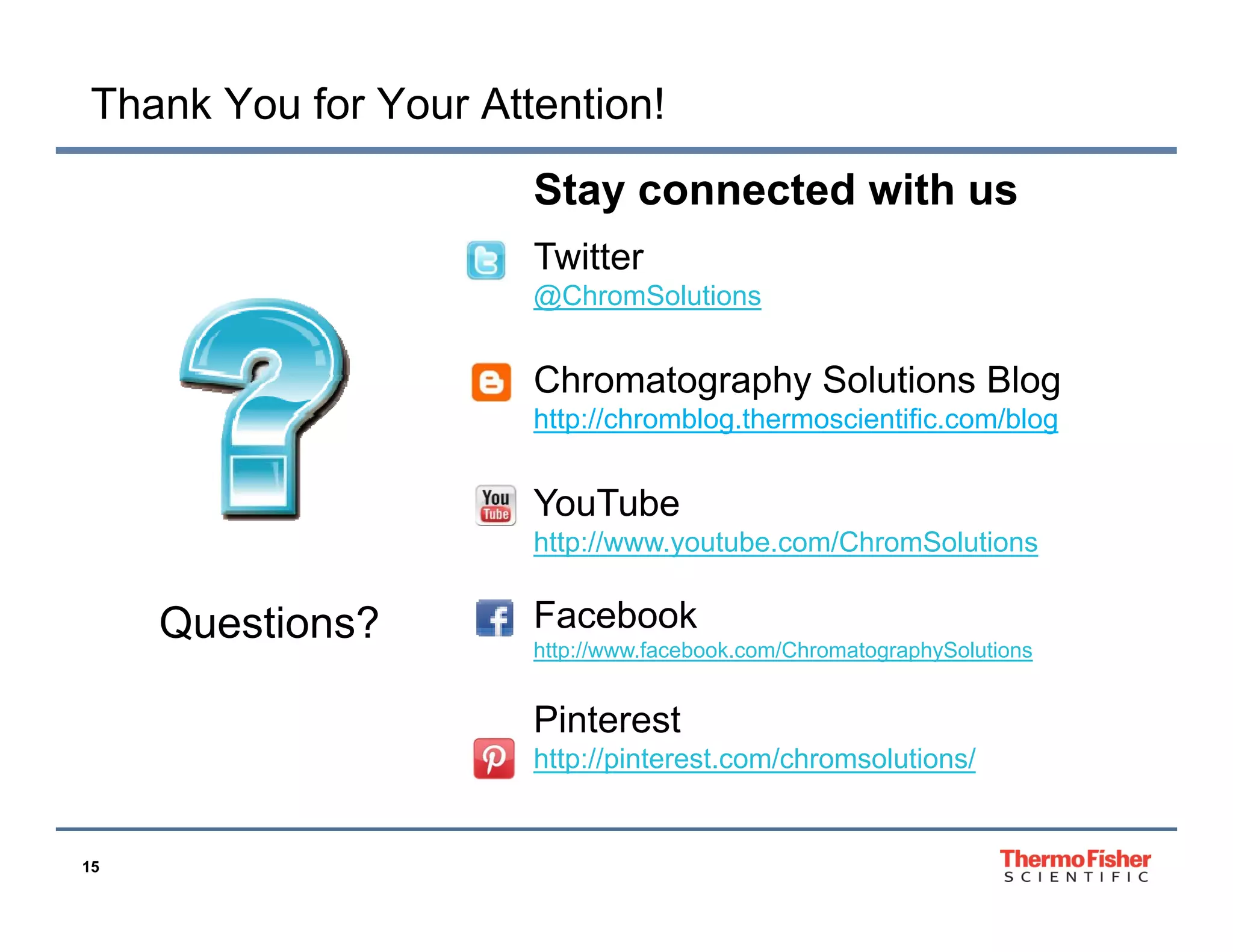 Thank You for Your Attention!

Questions?

Stay connected with us

Twitter
@ChromSolutions

Chromatography Solutions Blog
http://chromblog.thermoscientific.com/blog

You Tube

YouTube
http://www.youtube.com/ChromSolutions

Facebook
http://www.facebook.com/ChromatographySolutions

Pinterest
http://pinterest.com/chromsolutions/

15

ThermoFisher
SCIENTIFIC